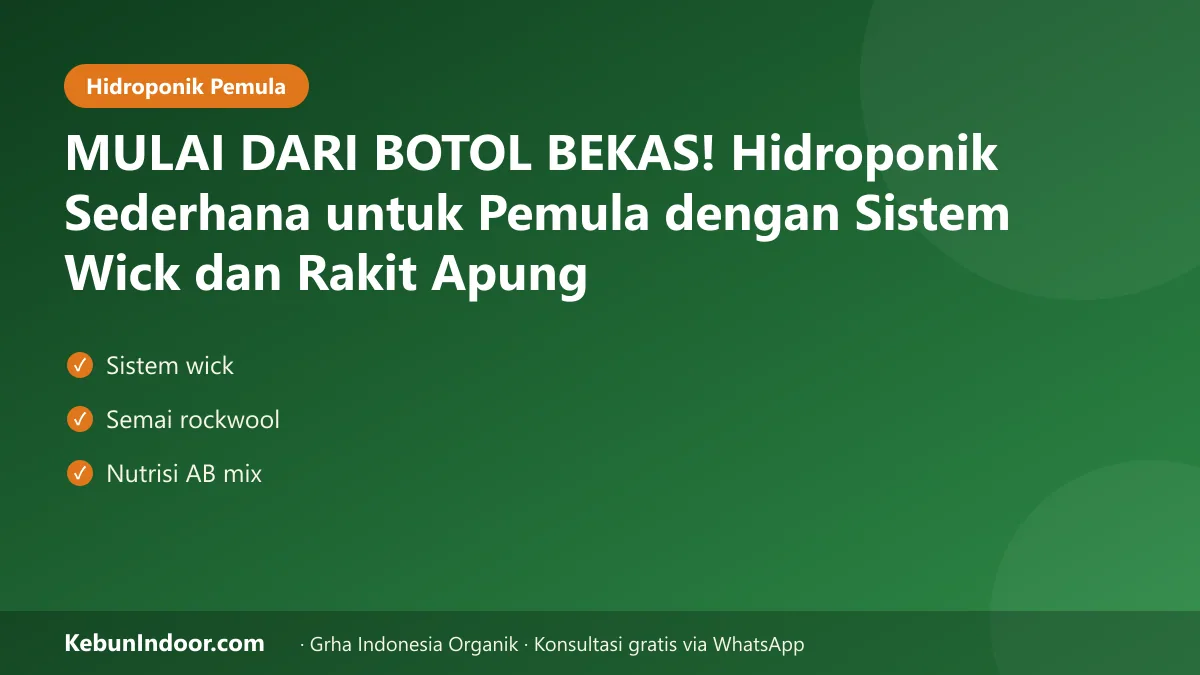 Hidroponik Pemula

MULAI DARI BOTOL BEKAS! Hidroponik Sederhana untuk Pemula dengan Sistem Wick dan Rakit Apung

✓ Sistem wick

✓ Semai rockwool

✓ Nutrisi AB mix

KebunIndoor.com

· Grha Indonesia Organik · Konsultasi gratis via WhatsApp